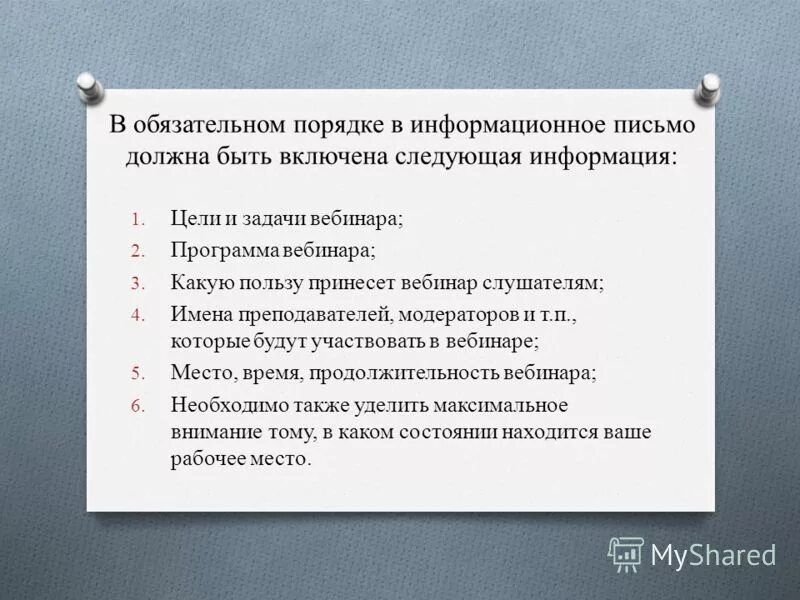 В обязательном порядке в информационное письмо должна быть включена следующая информация:

1. Цели и задачи вебинара;
2. Программа вебинара;
3. Какую пользу принесет вебинар слушателям;
4. Имена преподавателей, модераторов и т.п., которые будут участвовать в вебинаре;
5. Место, время, продолжительность вебинара;
6. Необходимо также уделить максимальное внимание тому, в каком состоянии находится ваше рабочее место.

MyShared